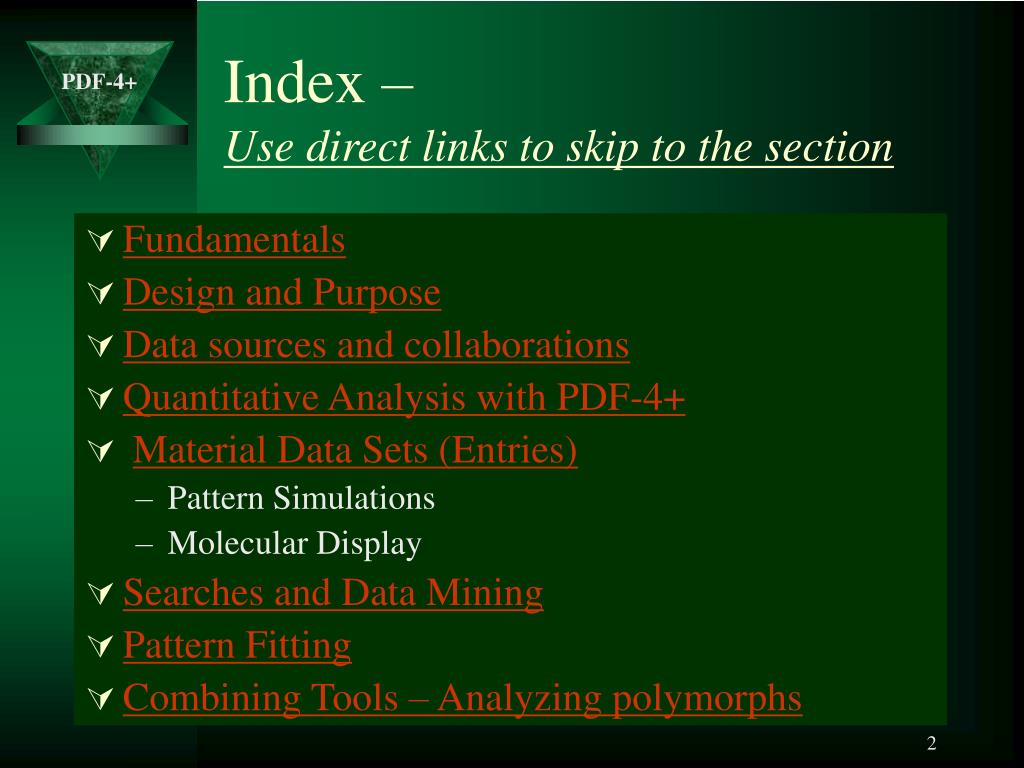 PDF-4+

Index –
Use direct links to skip to the section

Fundamentals
Design and Purpose
Data sources and collaborations
Quantitative Analysis with PDF-4+
Material Data Sets (Entries)
– Pattern Simulations
– Molecular Display
Searches and Data Mining
Pattern Fitting
Combining Tools – Analyzing polymorphs

2